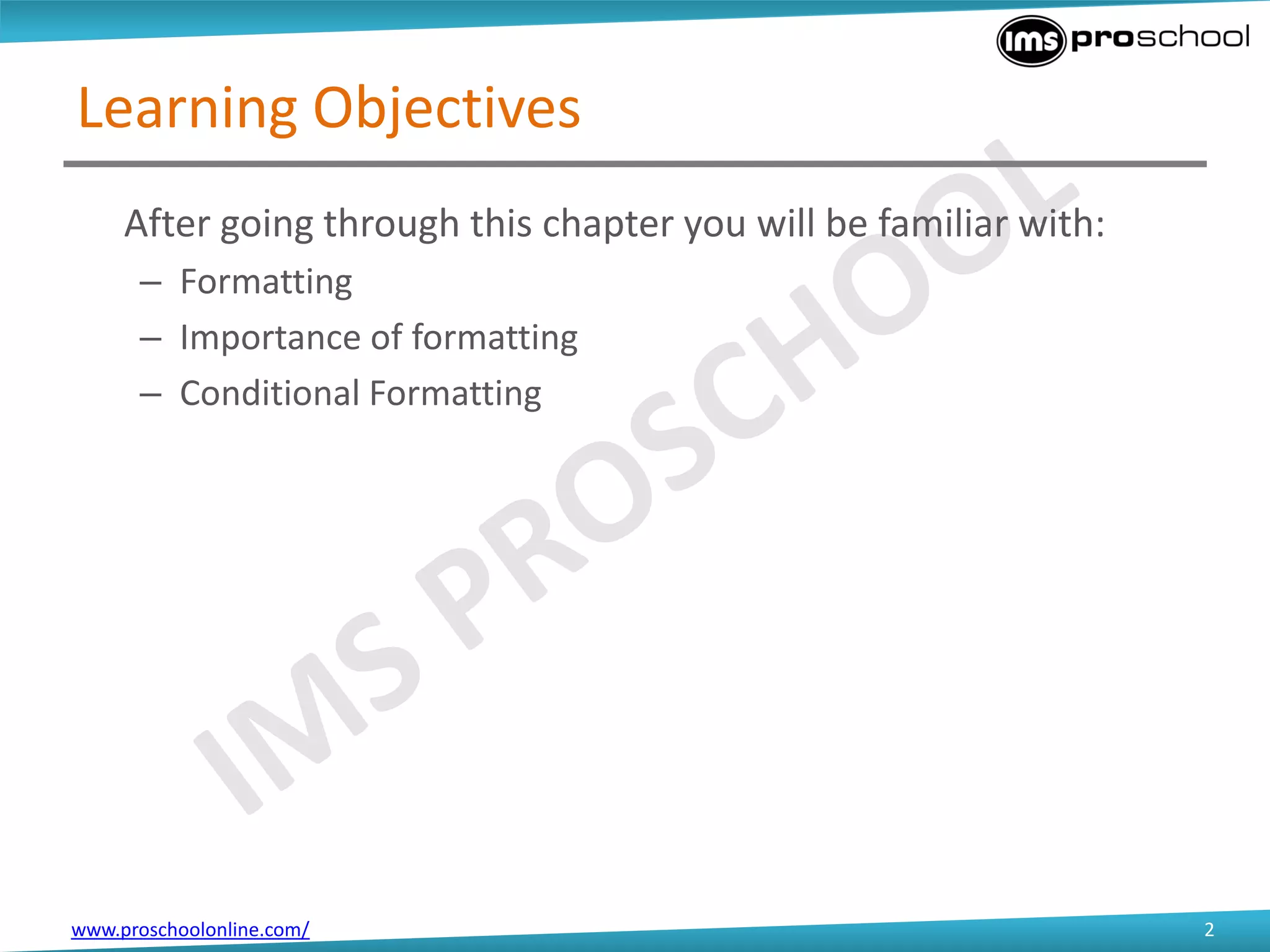 ims proschool

Learning Objectives

After going through this chapter you will be familiar with:

– Formatting

– Importance of formatting

– Conditional Formatting

IMS PROSCHOOL

www.proschoolonline.com/

2